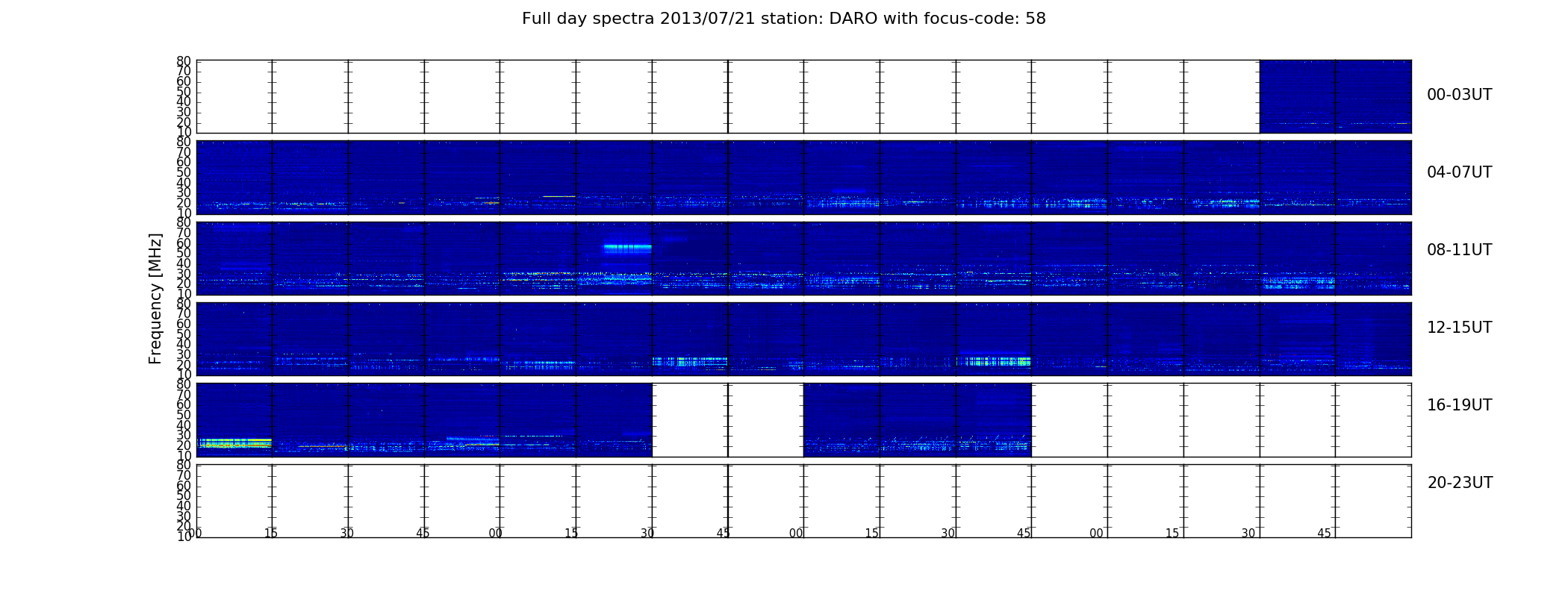 Full day spectra 2013/07/21 station: DARO with focus-code: 58

Frequency [MHz]

80 70 60 50 40 30 20 10
00-03UT

80 70 60 50 40 30 20 10
04-07UT

80 70 60 50 40 30 20 10
08-11UT

80 70 60 50 40 30 20 10
12-15UT

80 70 60 50 40 30 20 10
16-19UT

80 70 60 50 40 30 20 10
20-23UT

00 15 30 45 00 15 30 45 00 15 30 45 00 15 30 45